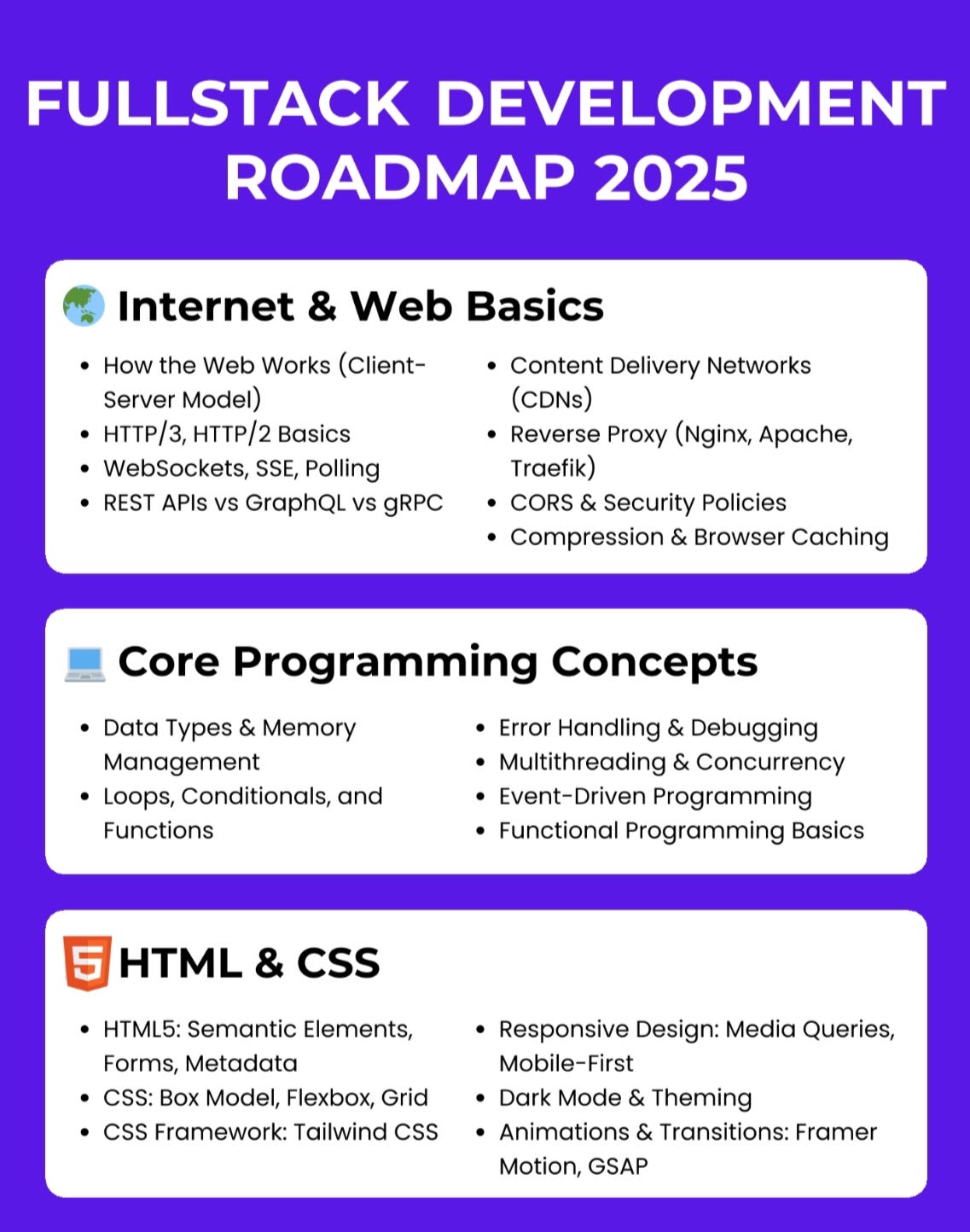 FULLSTACK DEVELOPMENT ROADMAP 2025

Internet & Web Basics

- How the Web Works (Client-Server Model)
- HTTP/3, HTTP/2 Basics
- WebSockets, SSE, Polling
- REST APIs vs GraphQL vs gRPC

- Content Delivery Networks (CDNs)
- Reverse Proxy (Nginx, Apache, Traefik)
- CORS & Security Policies
- Compression & Browser Caching

Core Programming Concepts

- Data Types & Memory Management
- Loops, Conditionals, and Functions

- Error Handling & Debugging
- Multithreading & Concurrency
- Event-Driven Programming
- Functional Programming Basics

5 HTML & CSS

- HTML5: Semantic Elements, Forms, Metadata
- CSS: Box Model, Flexbox, Grid
- CSS Framework: Tailwind CSS

- Responsive Design: Media Queries, Mobile-First
- Dark Mode & Theming
- Animations & Transitions: Framer Motion, GSAP